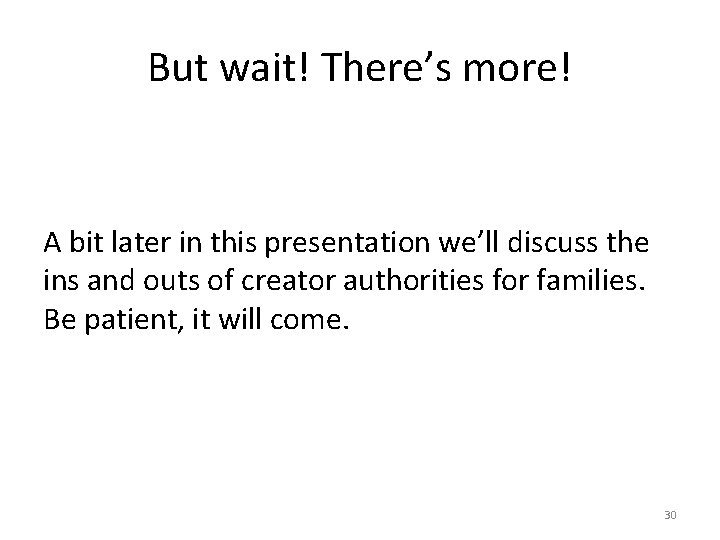 But wait! There’s more!

A bit later in this presentation we’ll discuss the ins and outs of creator authorities for families. Be patient, it will come.

30